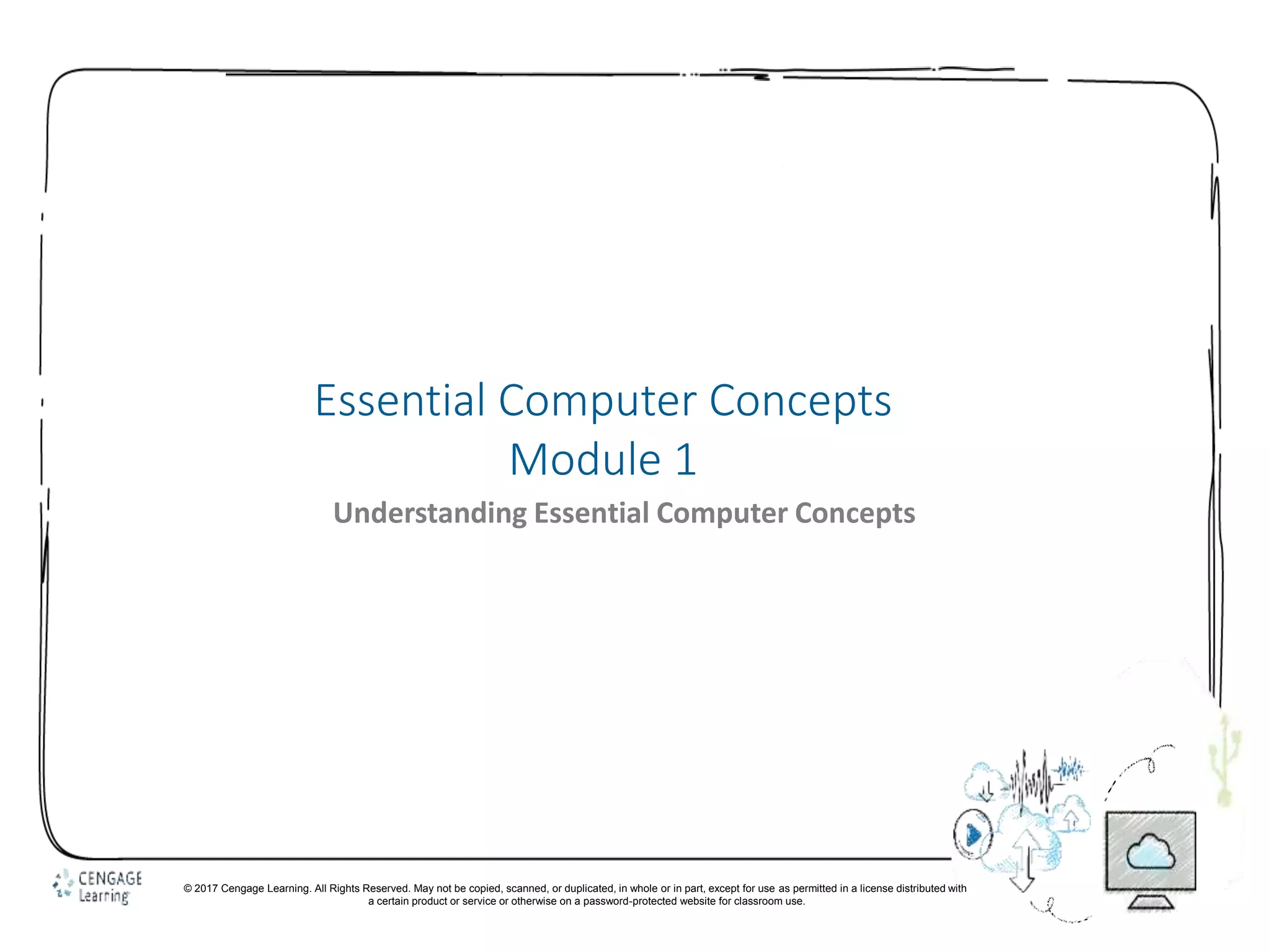 Essential Computer Concepts
Module 1

Understanding Essential Computer Concepts

CENGAGE Learning

© 2017 Cengage Learning. All Rights Reserved. May not be copied, scanned, or duplicated, in whole or in part, except for use as permitted in a license distributed with a certain product or service or otherwise on a password-protected website for classroom use.